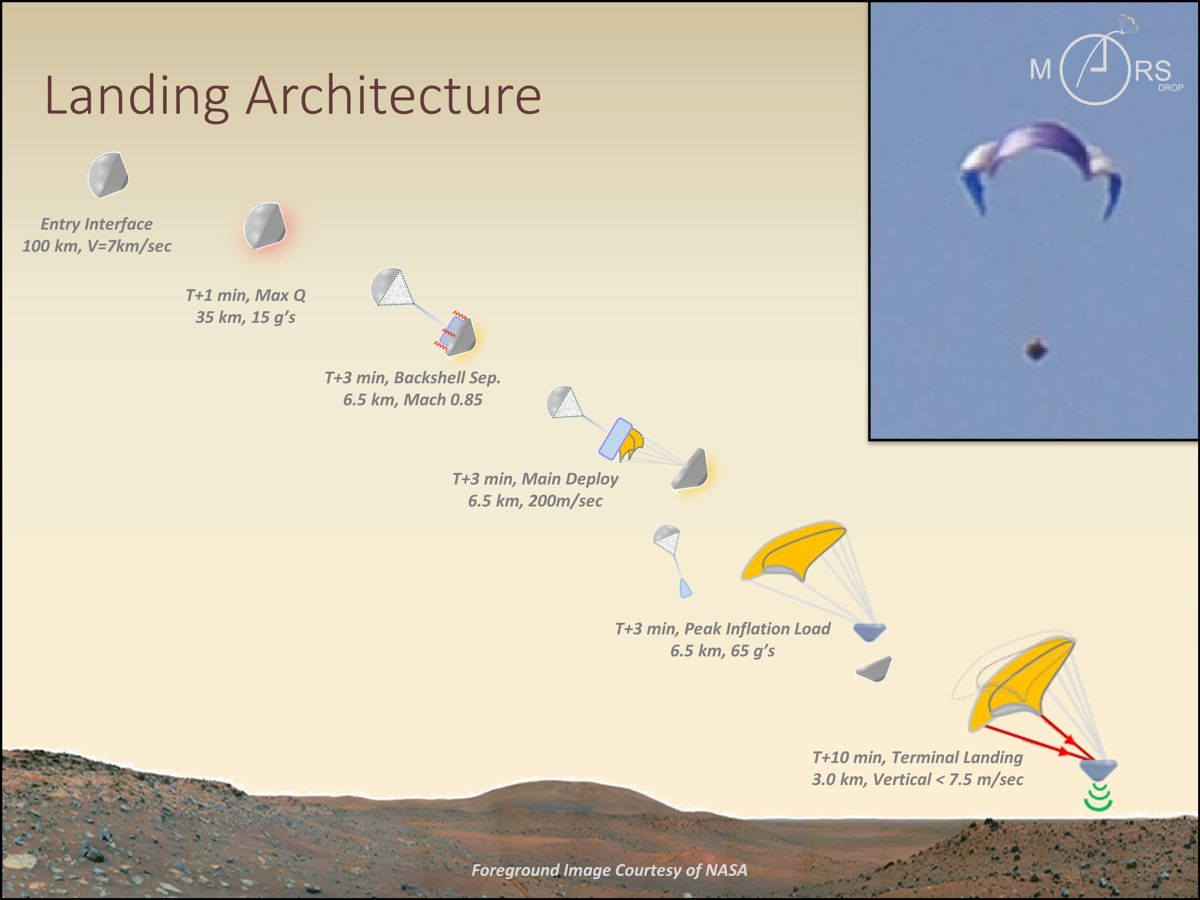 Landing Architecture

M RS DROP

Entry Interface
100 km, V=7km/sec

T+1 min, Max Q
35 km, 15 g's

T+3 min, Backshell Sep.
6.5 km, Mach 0.85

T+3 min, Main Deploy
6.5 km, 200m/sec

T+3 min, Peak Inflation Load
6.5 km, 65 g's

T+10 min, Terminal Landing
3.0 km, Vertical < 7.5 m/sec

Foreground Image Courtesy of NASA